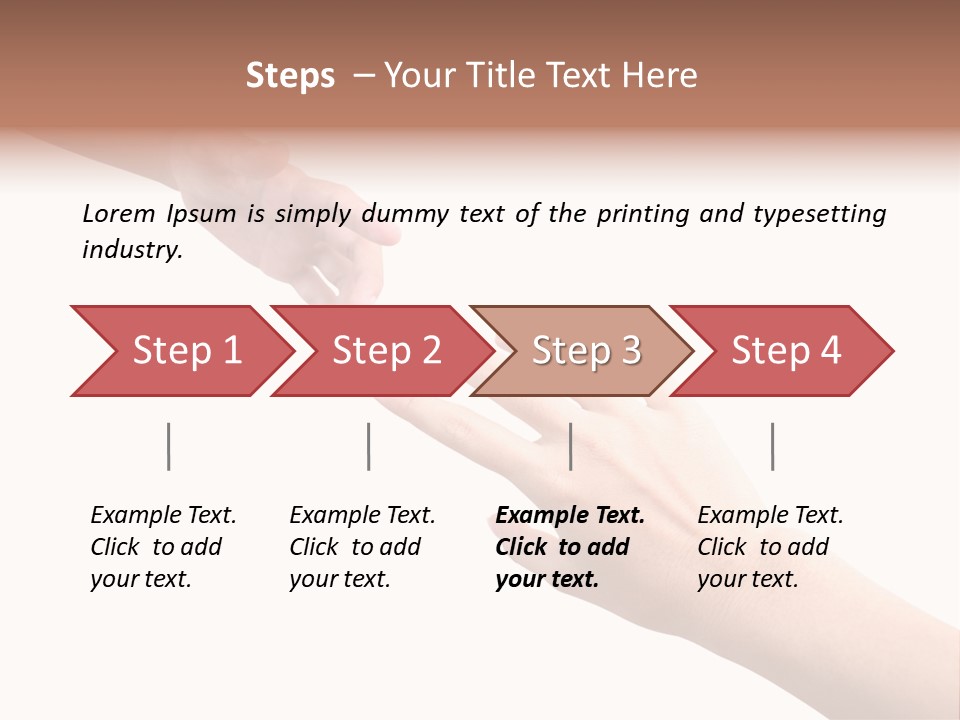 Steps – Your Title Text Here

Lorem Ipsum is simply dummy text of the printing and typesetting industry.

Step 1

Step 2

Step 3

Step 4

Example Text. Click to add your text.

Example Text. Click to add your text.

Example Text. Click to add your text.

Example Text. Click to add your text.